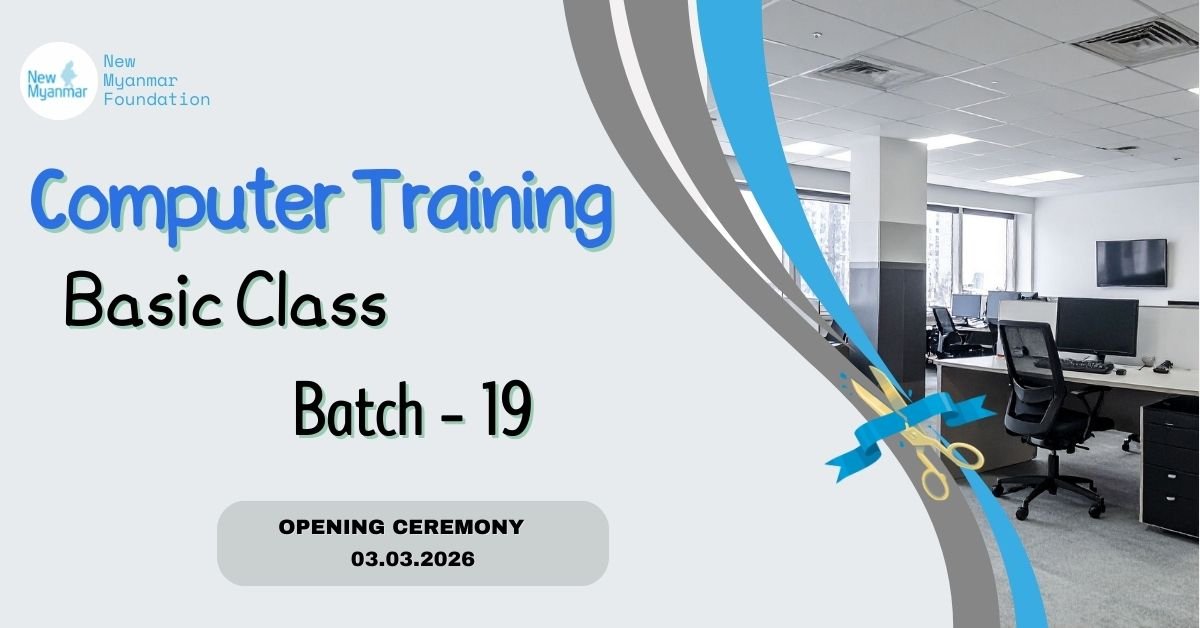 New Myanmar

New Myanmar Foundation

Computer Training

Basic Class

Batch - 19

OPENING CEREMONY
03.03.2026